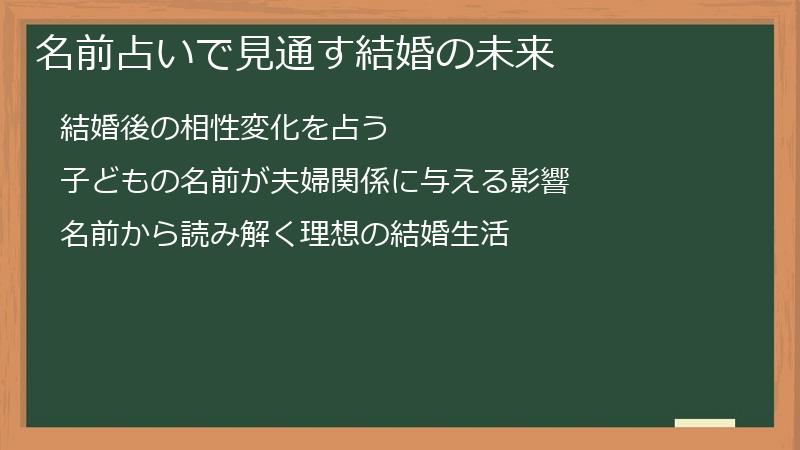 名前占いで見通す結婚の未来

結婚後の相性変化を占う

子どもの名前が夫婦関係に与える影響

名前から読み解く理想の結婚生活